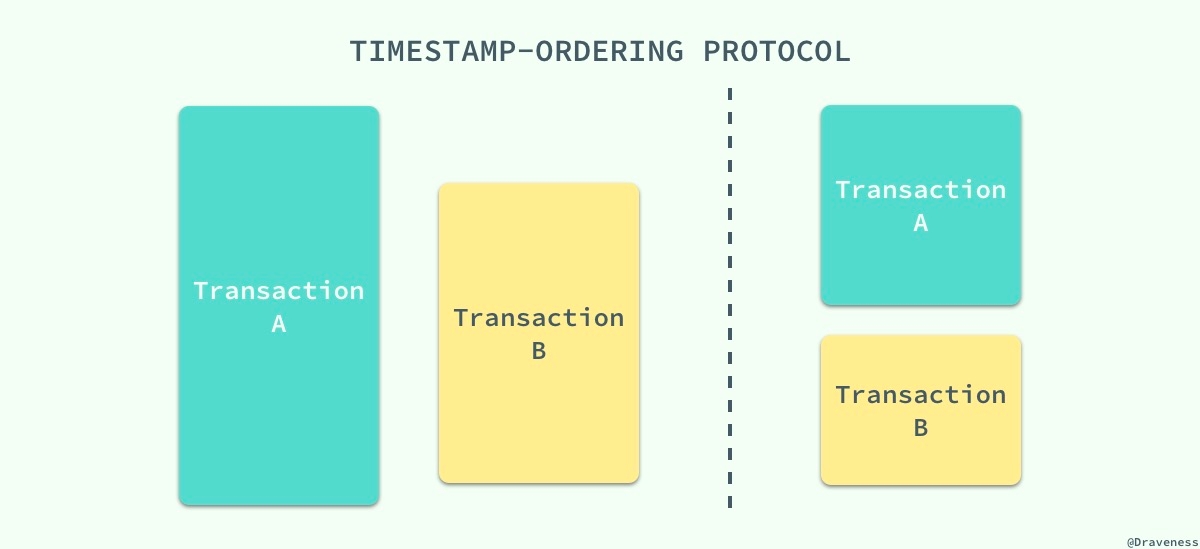 TIMESTAMP-ORDERING PROTOCOL

Transaction A

Transaction B

Transaction A

Transaction B

@Draveness